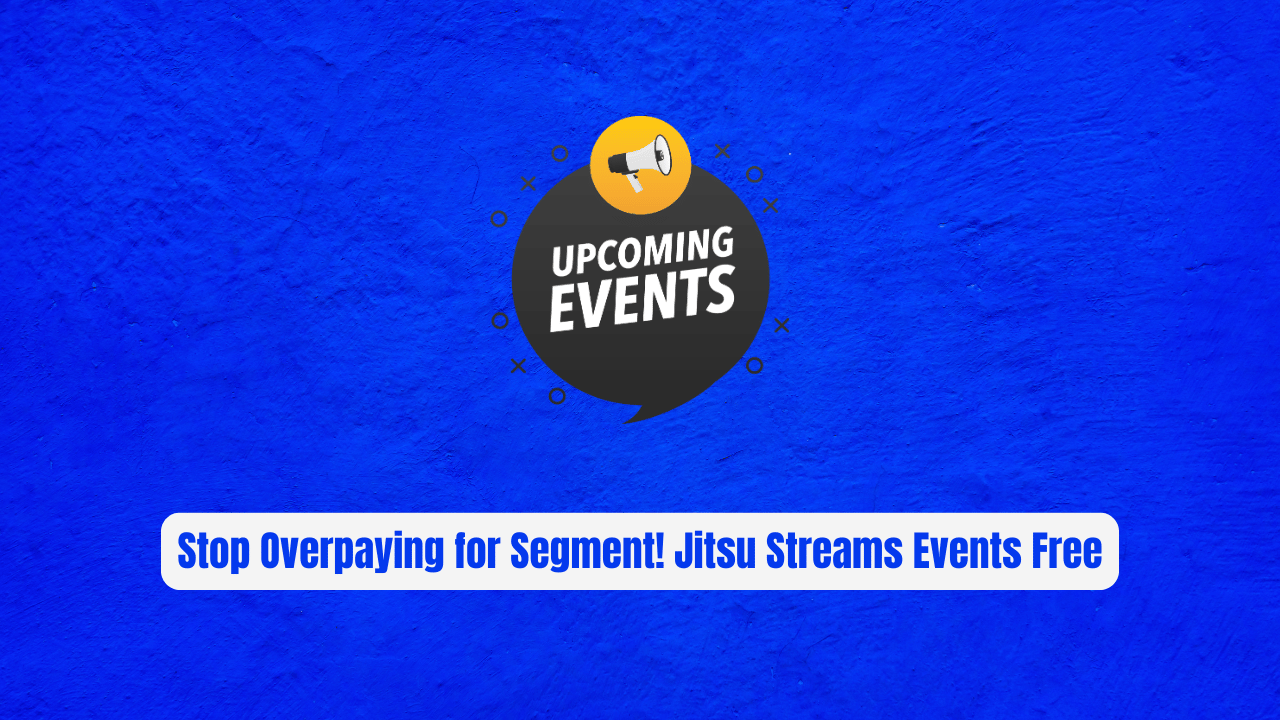 UPCOMING EVENTS

Stop Overpaying for Segment! Jitsu Streams Events Free